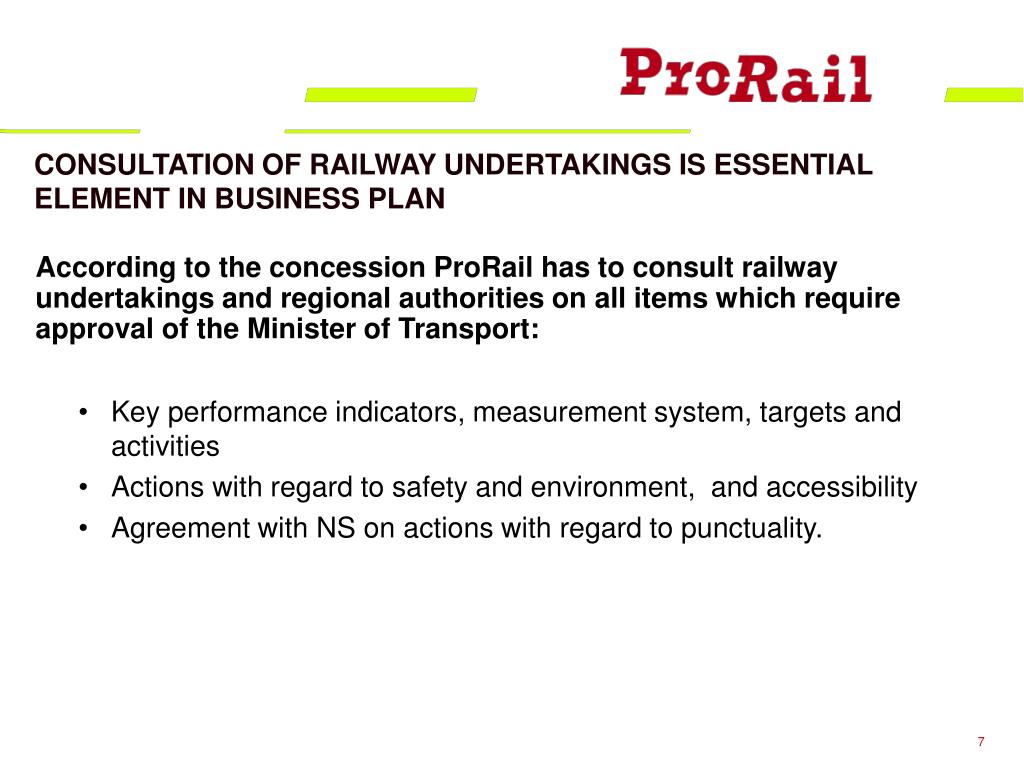 ProRail

CONSULTATION OF RAILWAY UNDERTAKINGS IS ESSENTIAL ELEMENT IN BUSINESS PLAN

According to the concession ProRail has to consult railway undertakings and regional authorities on all items which require approval of the Minister of Transport:

• Key performance indicators, measurement system, targets and activities
• Actions with regard to safety and environment,  and accessibility
• Agreement with NS on actions with regard to punctuality.

7